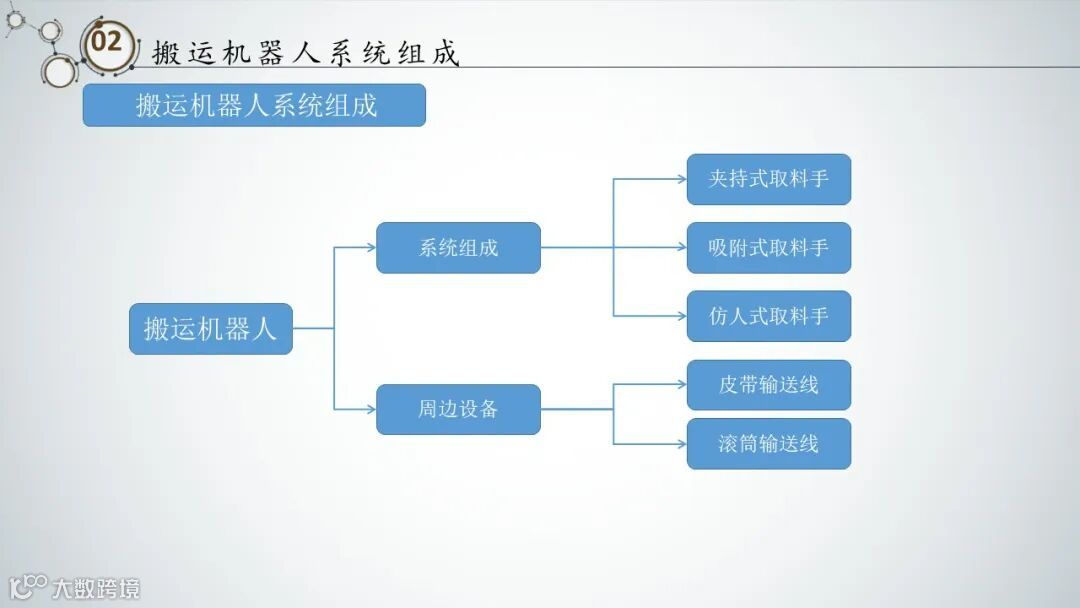 02 搬运机器人系统组成

搬运机器人系统组成

搬运机器人

系统组成

周边设备

夹持式取料手

吸附式取料手

仿人式取料手

皮带输送线

滚筒输送线

大数跨境